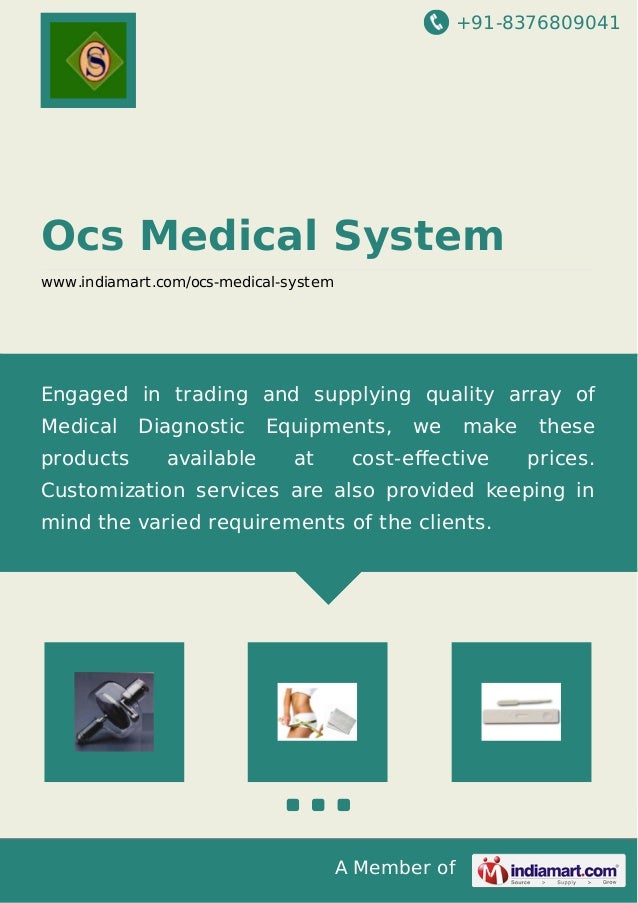 S

+91-8376809041

Ocs Medical System

www.indiamart.com/ocs-medical-system

Engaged in trading and supplying quality array of Medical Diagnostic Equipments, we make these products available at cost-effective prices. Customization services are also provided keeping in mind the varied requirements of the clients.

A Member of indiamart.com Source > Supply > Grow